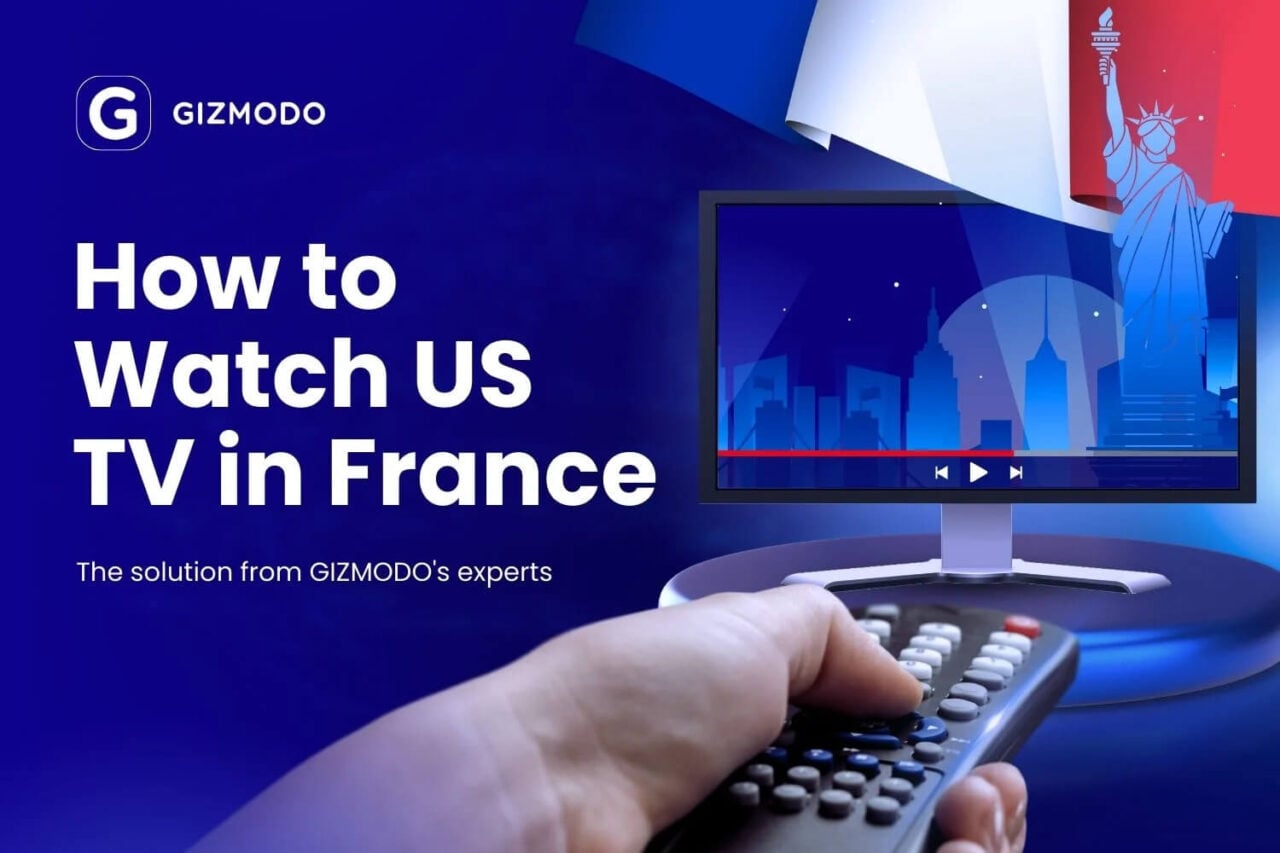 G GIZMODO

How to Watch US TV in France

The solution from GIZMODO's experts